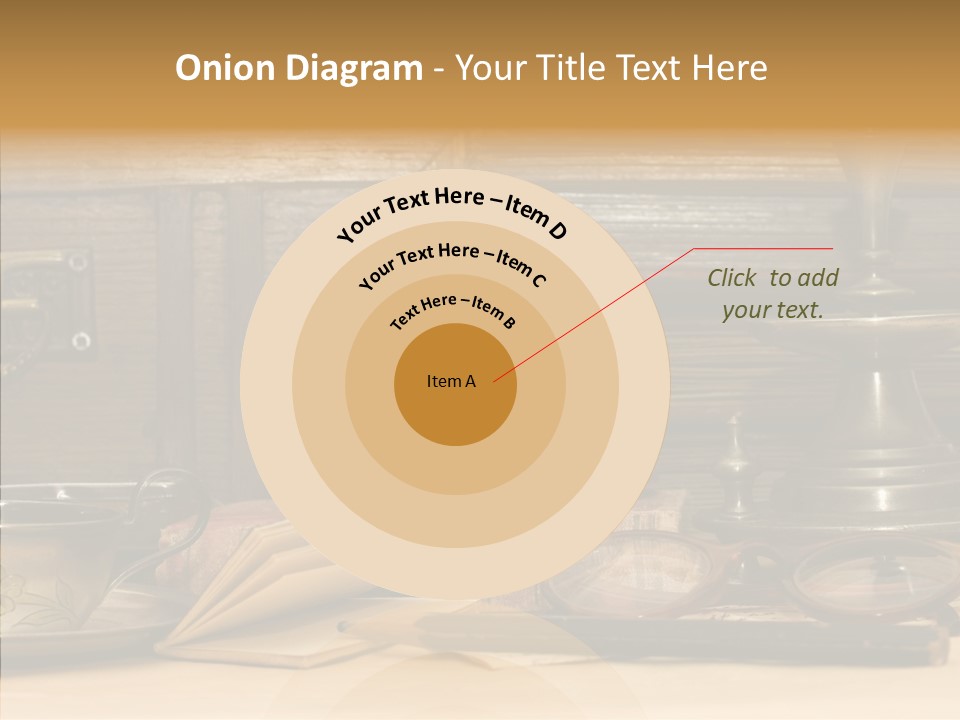 Onion Diagram - Your Title Text Here

Your Text Here – Item D

Your Text Here – Item C

Text Here – Item B

Item A

Click to add your text.